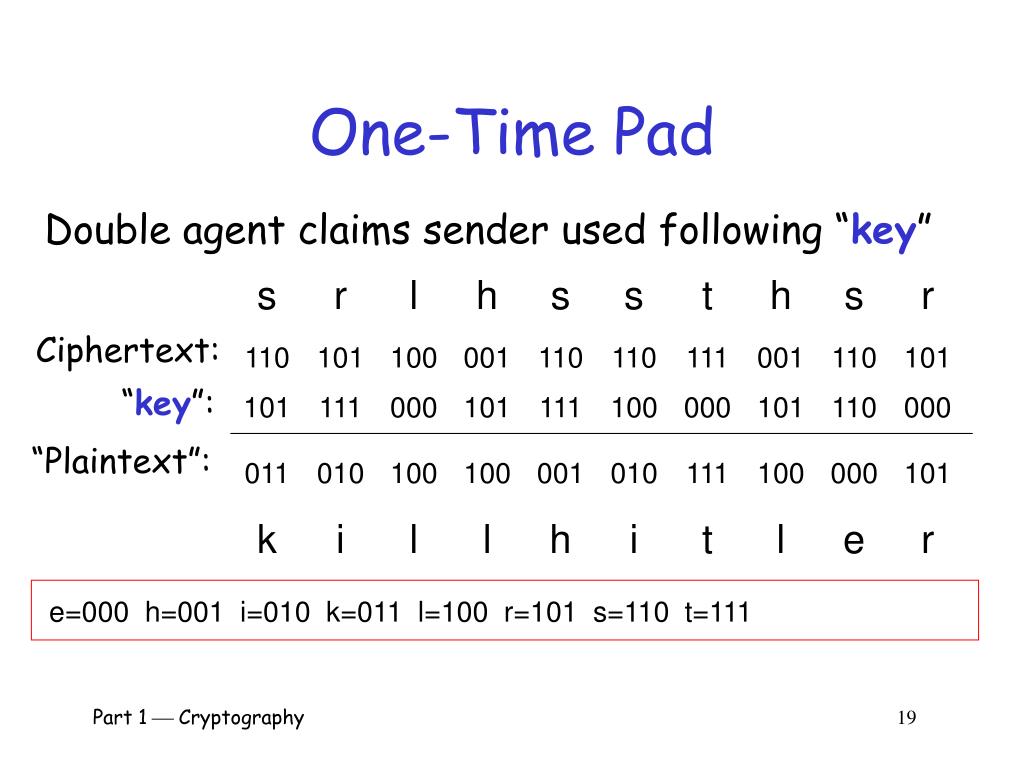 One-Time Pad

Double agent claims sender used following “key”

| | s | r | l | h | s | s | t | h | s | r |
|---|---|---|---|---|---|---|---|---|---|---|
| Ciphertext: | 110 | 101 | 100 | 001 | 110 | 110 | 111 | 001 | 110 | 101 |
| “key”: | 101 | 111 | 000 | 101 | 111 | 100 | 000 | 101 | 110 | 000 |
| “Plaintext”: | 011 | 010 | 100 | 100 | 001 | 010 | 111 | 100 | 000 | 101 |
| | k | i | l | l | h | i | t | l | e | r |

e=000 h=001 i=010 k=011 l=100 r=101 s=110 t=111

Part 1 — Cryptography

19